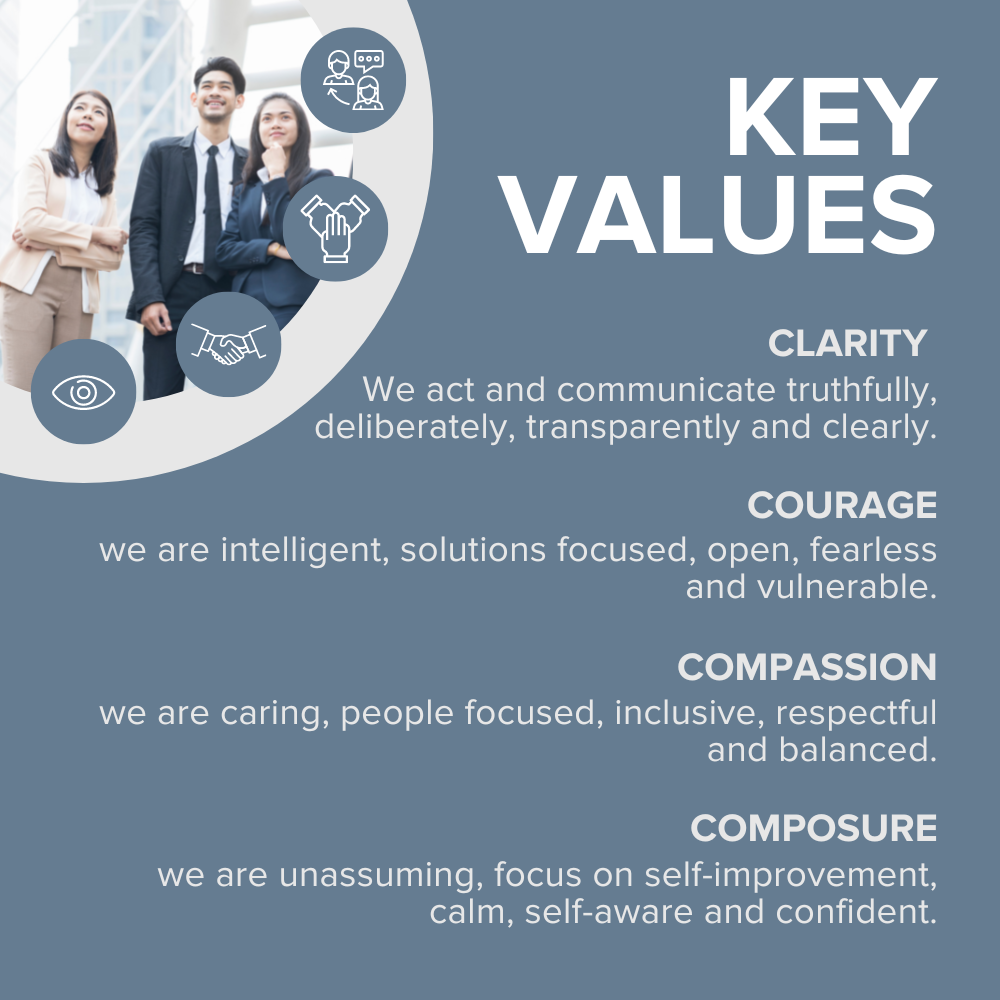 KEY VALUES

CLARITY
We act and communicate truthfully, deliberately, transparently and clearly.

COURAGE
we are intelligent, solutions focused, open, fearless and vulnerable.

COMPASSION
we are caring, people focused, inclusive, respectful and balanced.

COMPOSURE
we are unassuming, focus on self-improvement, calm, self-aware and confident.